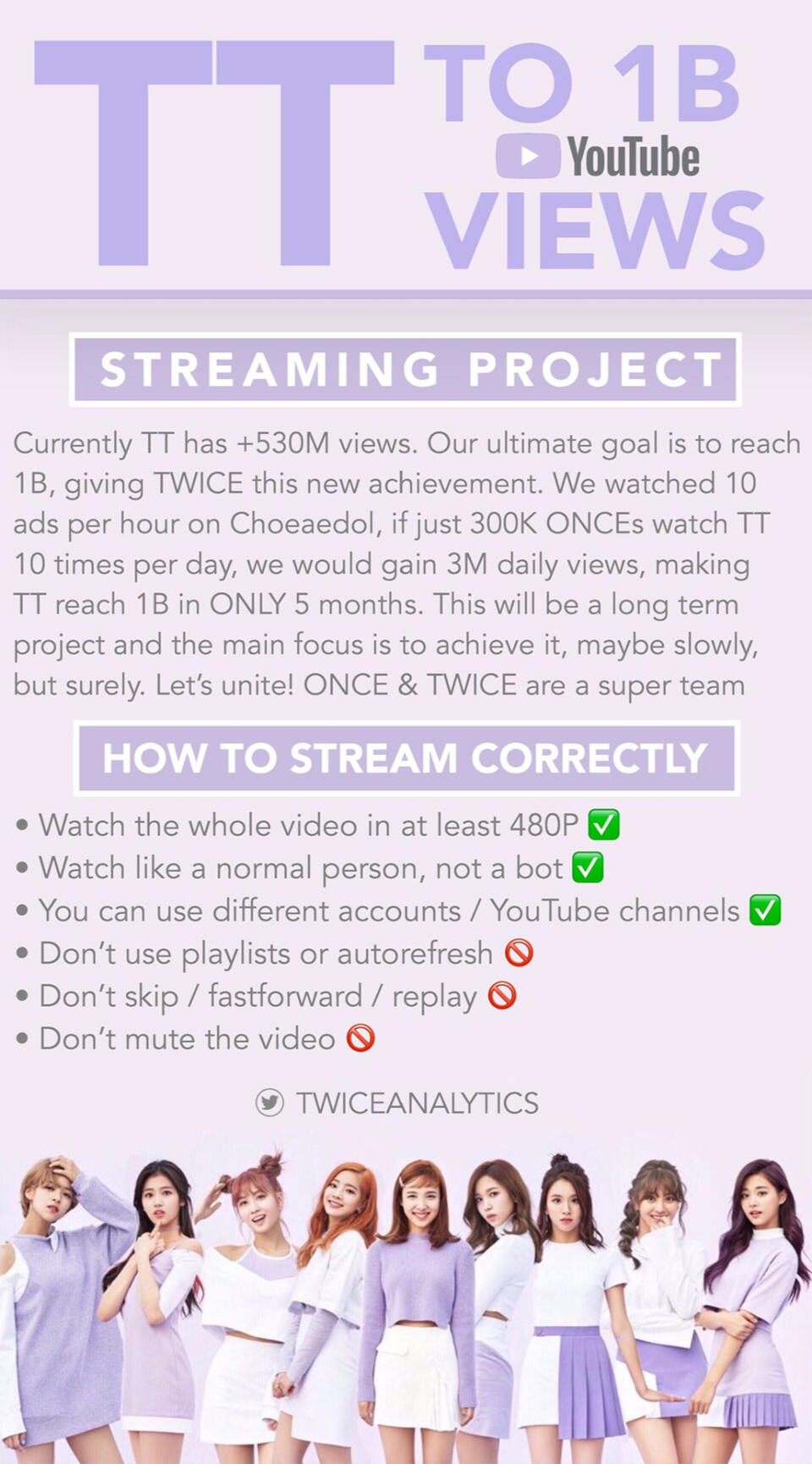 TT TO 1B YouTube VIEWS

STREAMING PROJECT

Currently TT has +530M views. Our ultimate goal is to reach 1B, giving TWICE this new achievement. We watched 10 ads per hour on Choeaedol, if just 300K ONCEs watch TT 10 times per day, we would gain 3M daily views, making TT reach 1B in ONLY 5 months. This will be a long term project and the main focus is to achieve it, maybe slowly, but surely. Let's unite! ONCE & TWICE are a super team

HOW TO STREAM CORRECTLY

• Watch the whole video in at least 480P ✅
• Watch like a normal person, not a bot ✅
• You can use different accounts / YouTube channels ✅
• Don't use playlists or autorefresh 🚫
• Don't skip / fastforward / replay 🚫
• Don't mute the video 🚫

TWICEANALYTICS